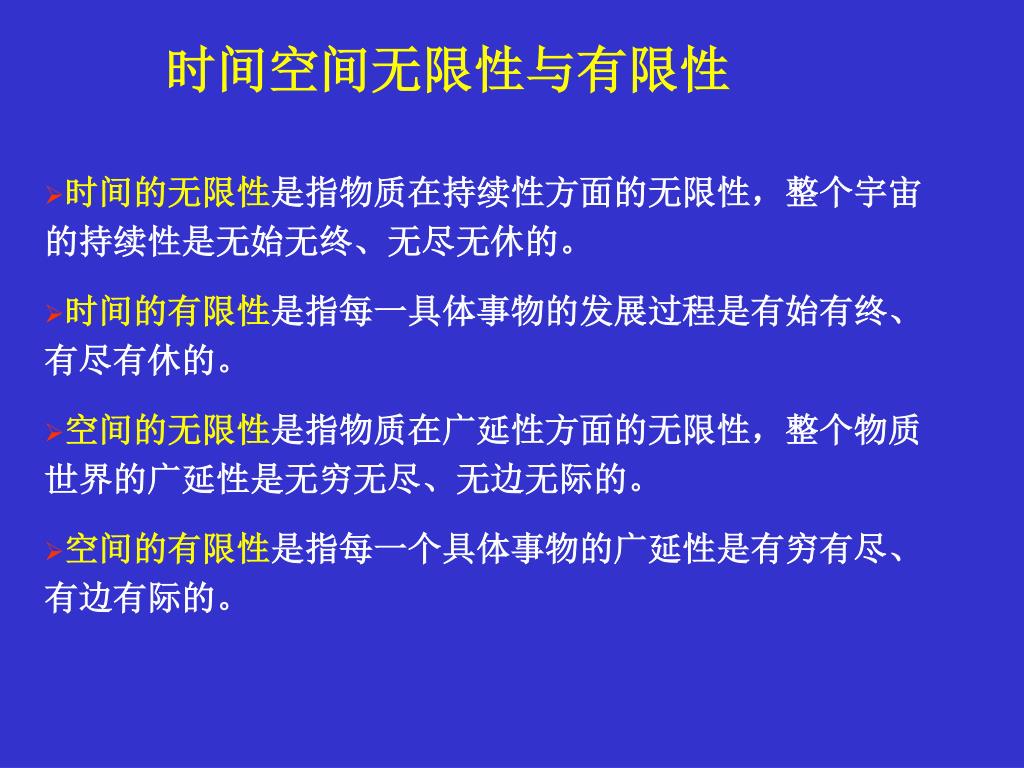 时间空间无限性与有限性

➢时间的无限性是指物质在持续性方面的无限性，整个宇宙的持续性是无始无终、无尽无休的。

➢时间的有限性是指每一具体事物的发展过程是有始有终、有尽有休的。

➢空间的无限性是指物质在广延性方面的无限性，整个物质世界的广延性是无穷无尽、无边无际的。

➢空间的有限性是指每一个具体事物的广延性是有穷有尽、有边有际的。